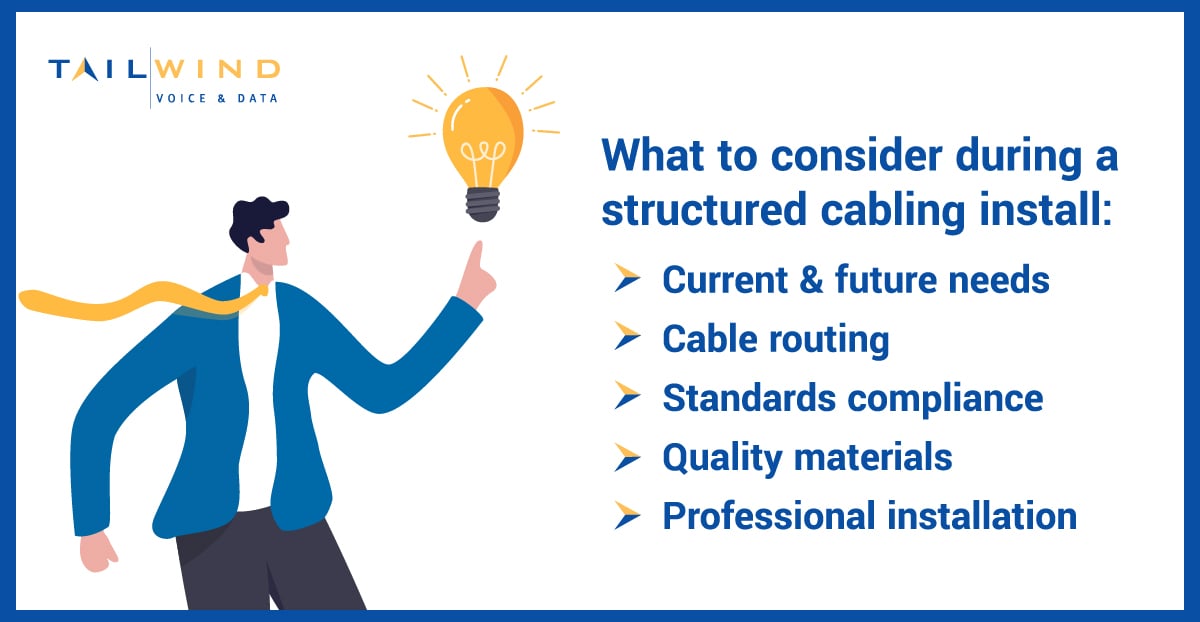 TAILWIND
VOICE & DATA

What to consider during a structured cabling install:

Current & future needs
Cable routing
Standards compliance
Quality materials
Professional installation